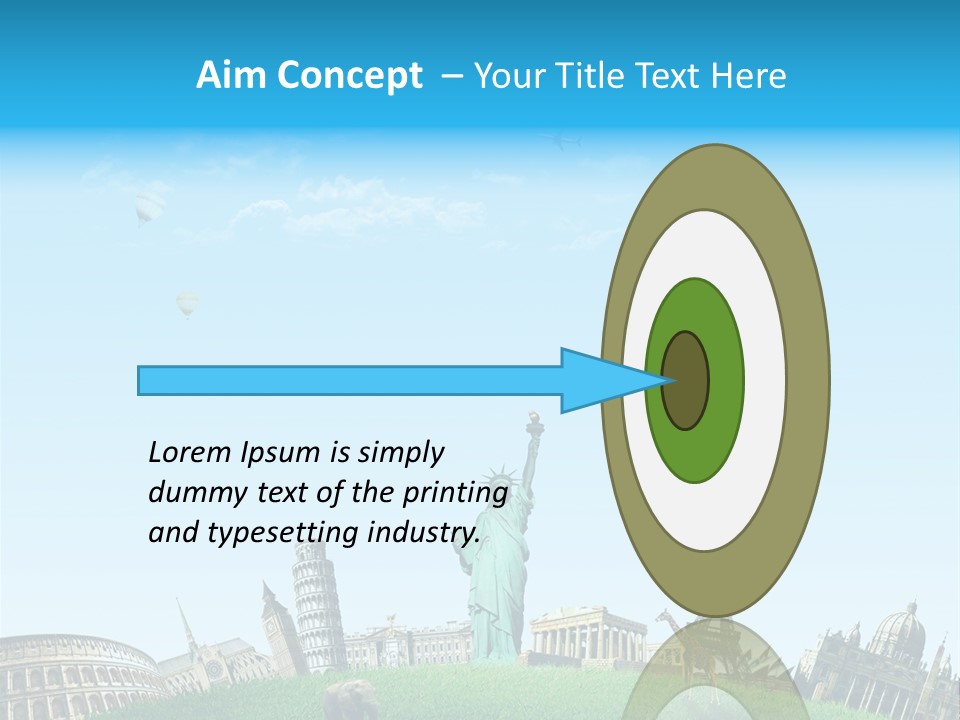 Aim Concept – Your Title Text Here

Lorem Ipsum is simply dummy text of the printing and typesetting industry.